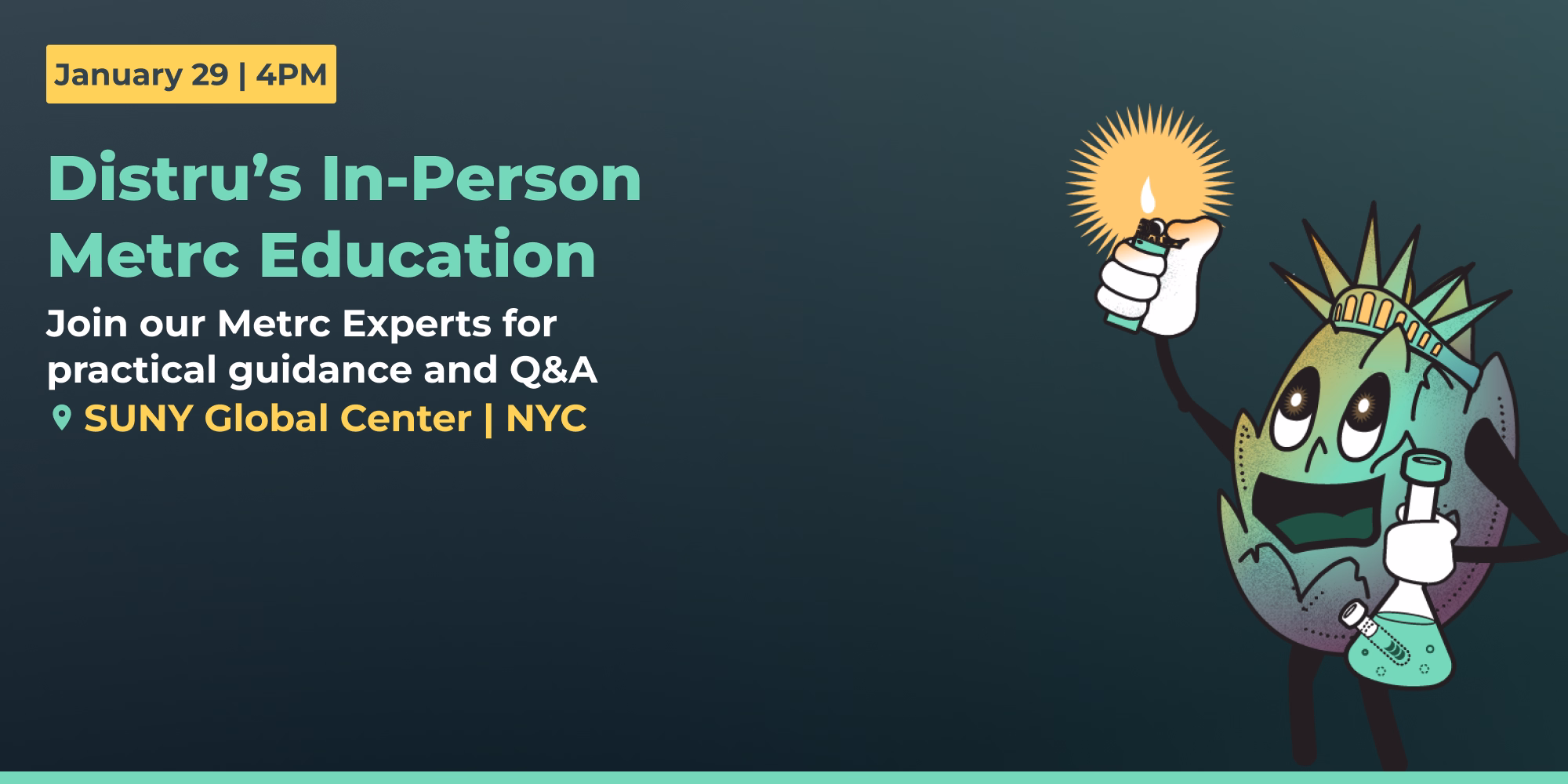 January 29 | 4PM

Distru’s In-Person Metrc Education

Join our Metrc Experts for practical guidance and Q&A

SUNY Global Center | NYC